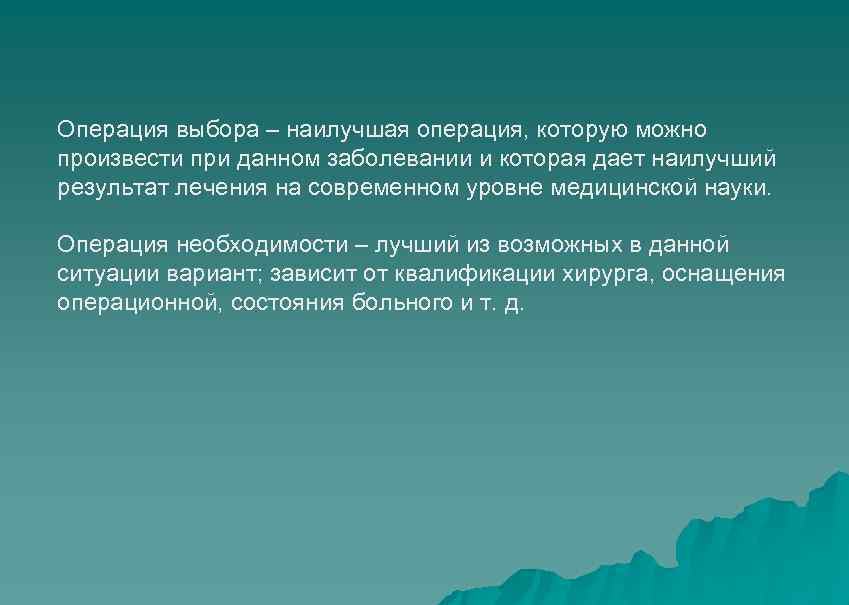 Операция выбора – наилучшая операция, которую можно произвести при данном заболевании и которая дает наилучший результат лечения на современном уровне медицинской науки.

Операция необходимости – лучший из возможных в данной ситуации вариант; зависит от квалификации хирурга, оснащения операционной, состояния больного и т. д.